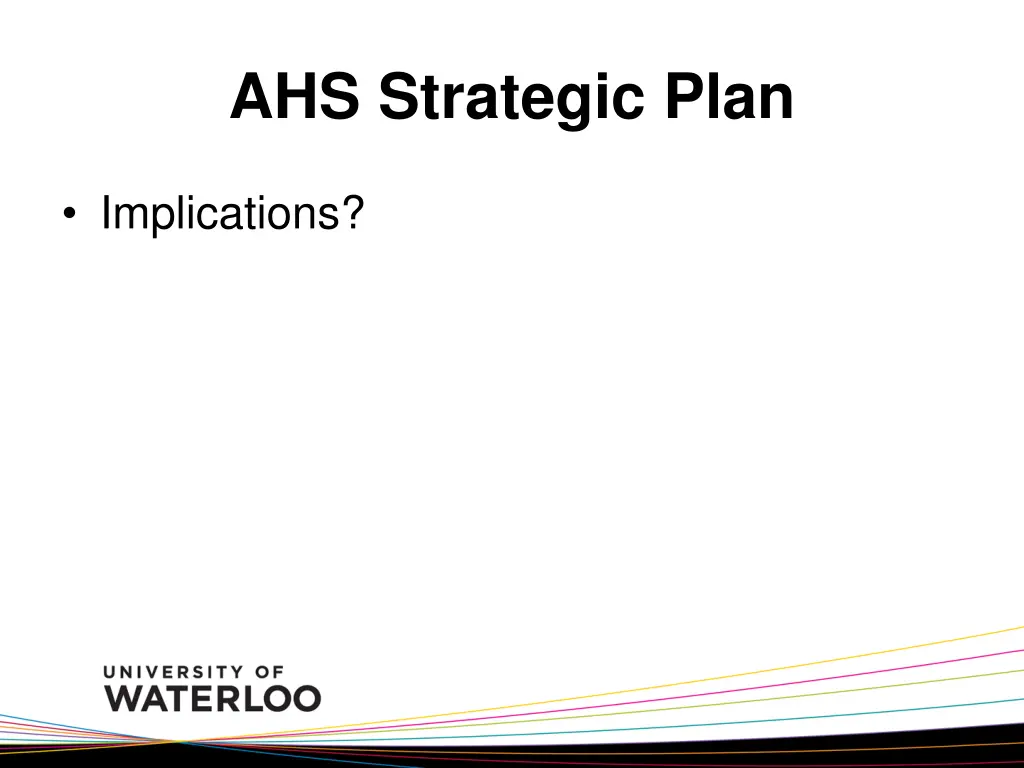 AHS Strategic Plan

• Implications?

UNIVERSITY OF
WATERLOO